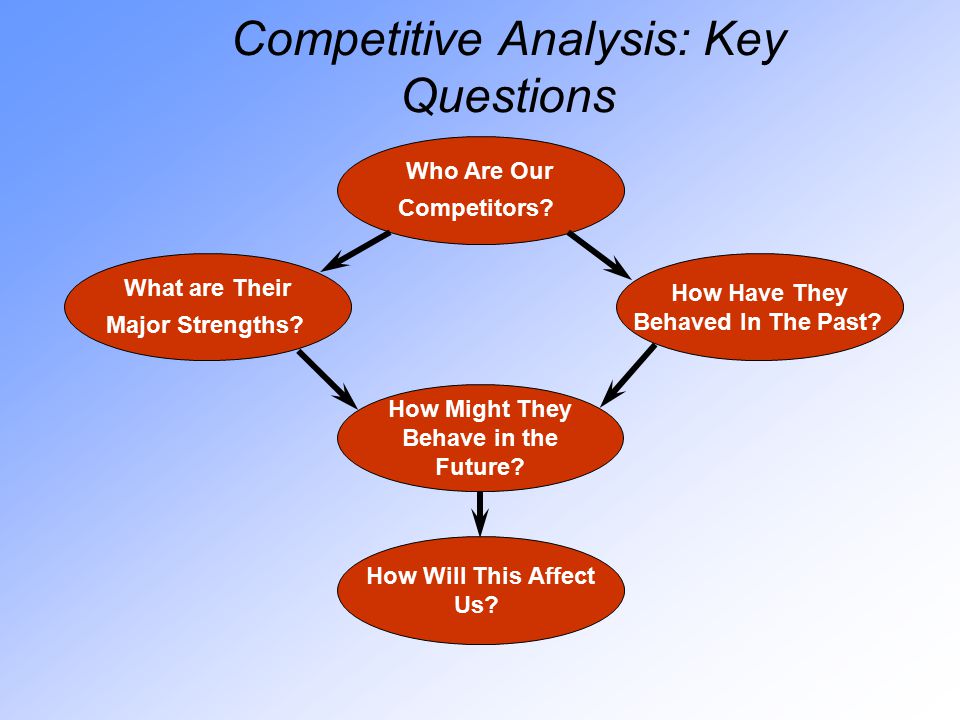 Competitive Analysis: Key Questions

Who Are Our Competitors?

What are Their Major Strengths?

How Have They Behaved In The Past?

How Might They Behave in the Future?

How Will This Affect Us?